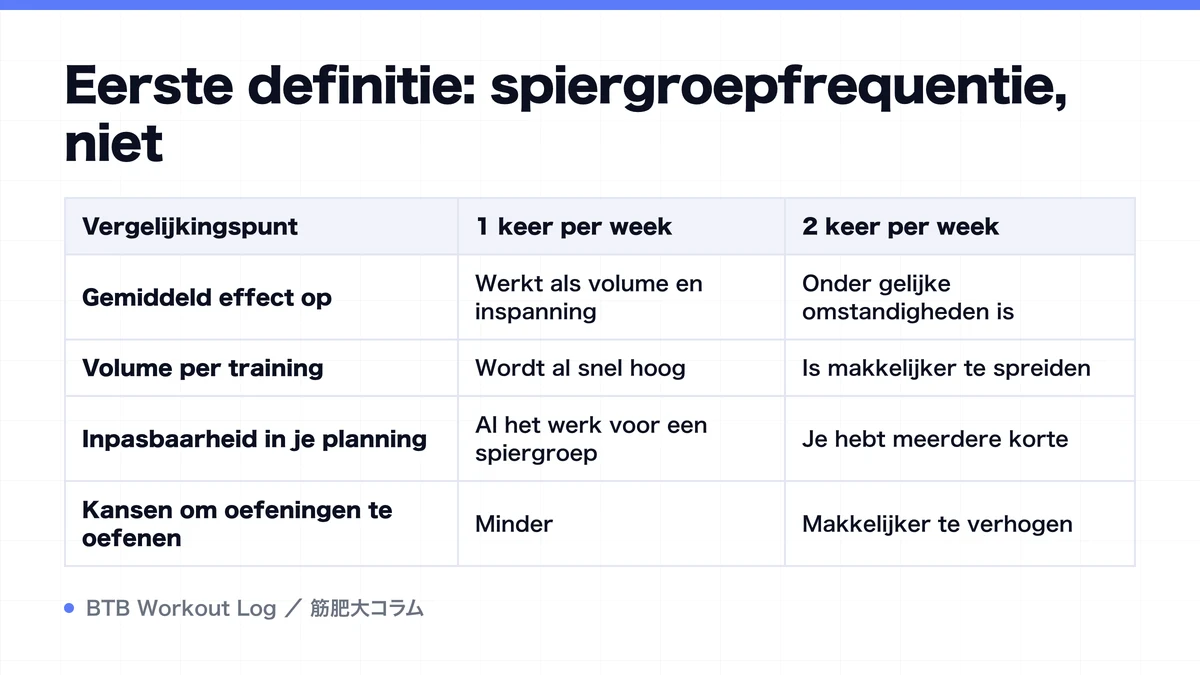 Eerste definitie: spiergroepfrequentie, niet

| Vergelijkingspunt | 1 keer per week | 2 keer per week |
|---|---|---|
| Gemiddeld effect op | Werkt als volume en inspanning | Onder gelijke omstandigheden is |
| Volume per training | Wordt al snel hoog | Is makkelijker te spreiden |
| Inpasbaarheid in je planning | Al het werk voor een spiergroep | Je hebt meerdere korte |
| Kansen om oefeningen te oefenen | Minder | Makkelijker te verhogen |

BTB Workout Log ／ 筋肥大コラム